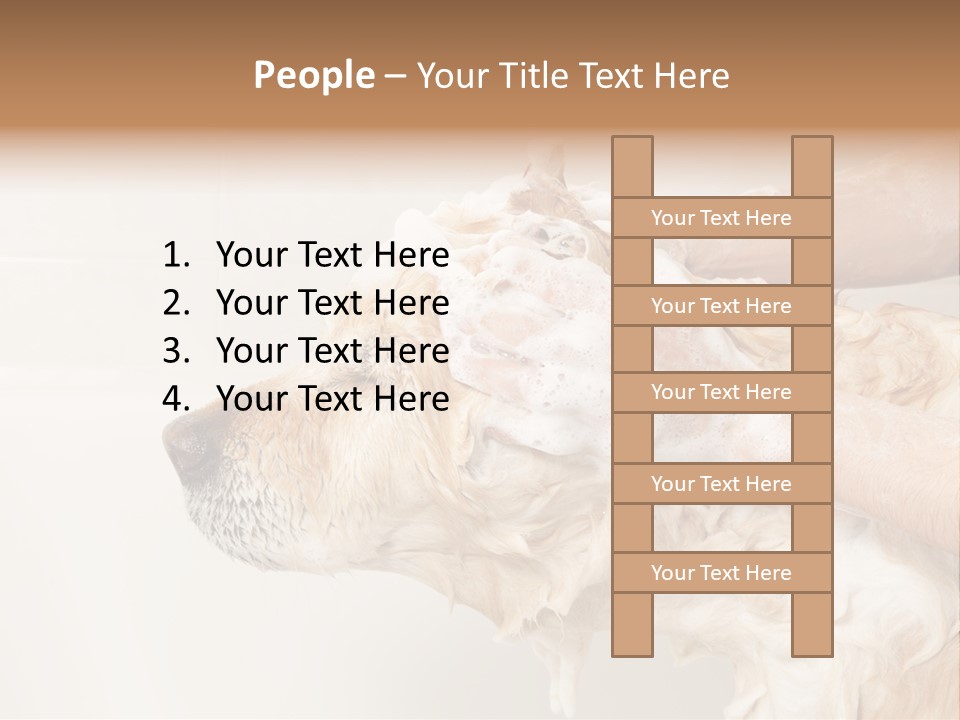 People – Your Title Text Here

1. Your Text Here
2. Your Text Here
3. Your Text Here
4. Your Text Here

Your Text Here

Your Text Here

Your Text Here

Your Text Here

Your Text Here